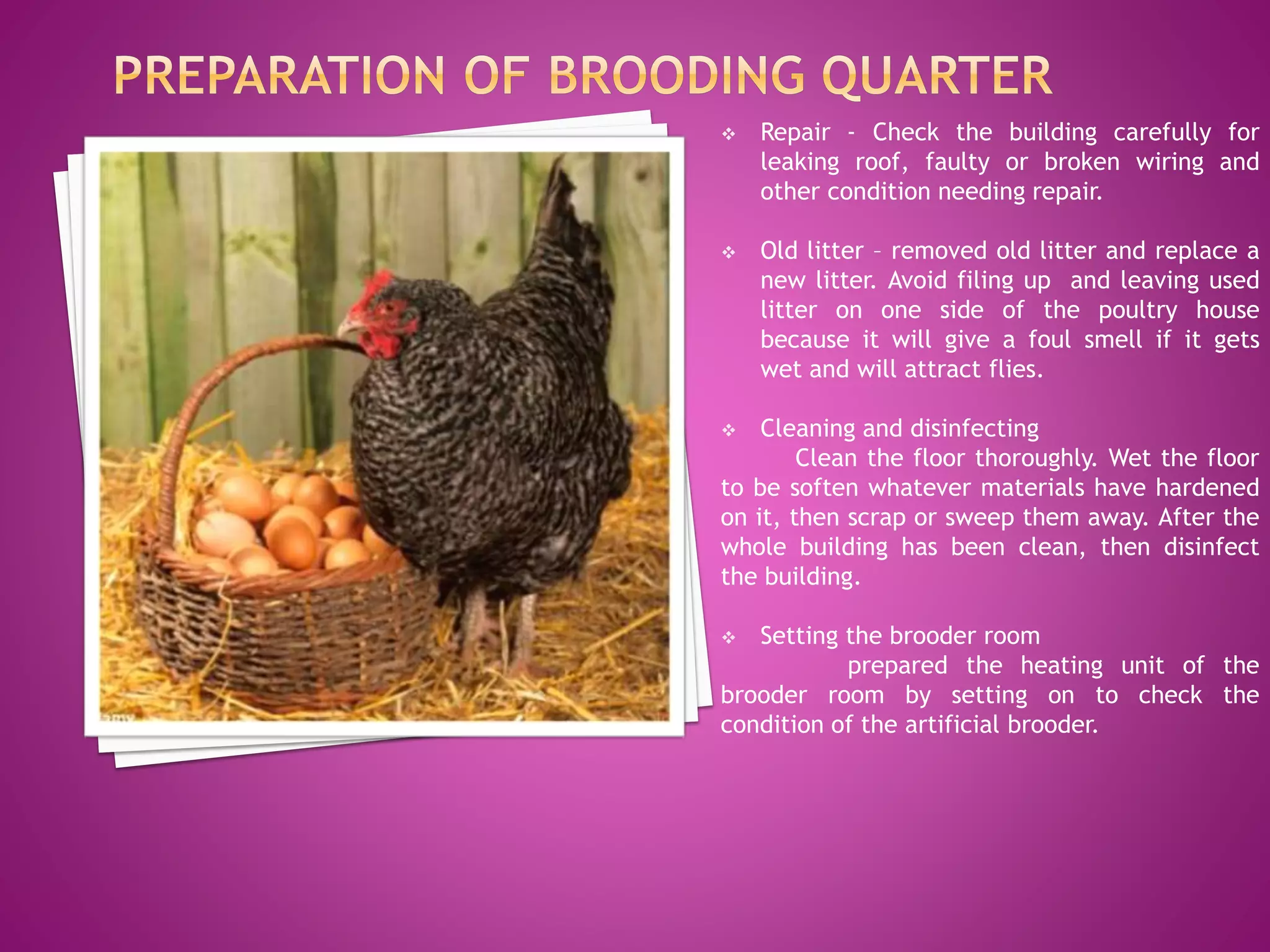 PREPARATION OF BROODING QUARTER

❖ Repair - Check the building carefully for leaking roof, faulty or broken wiring and other condition needing repair.

❖ Old litter – removed old litter and replace a new litter. Avoid filing up and leaving used litter on one side of the poultry house because it will give a foul smell if it gets wet and will attract flies.

❖ Cleaning and disinfecting

Clean the floor thoroughly. Wet the floor to be soften whatever materials have hardened on it, then scrap or sweep them away. After the whole building has been clean, then disinfect the building.

❖ Setting the brooder room

prepared the heating unit of the brooder room by setting on to check the condition of the artificial brooder.